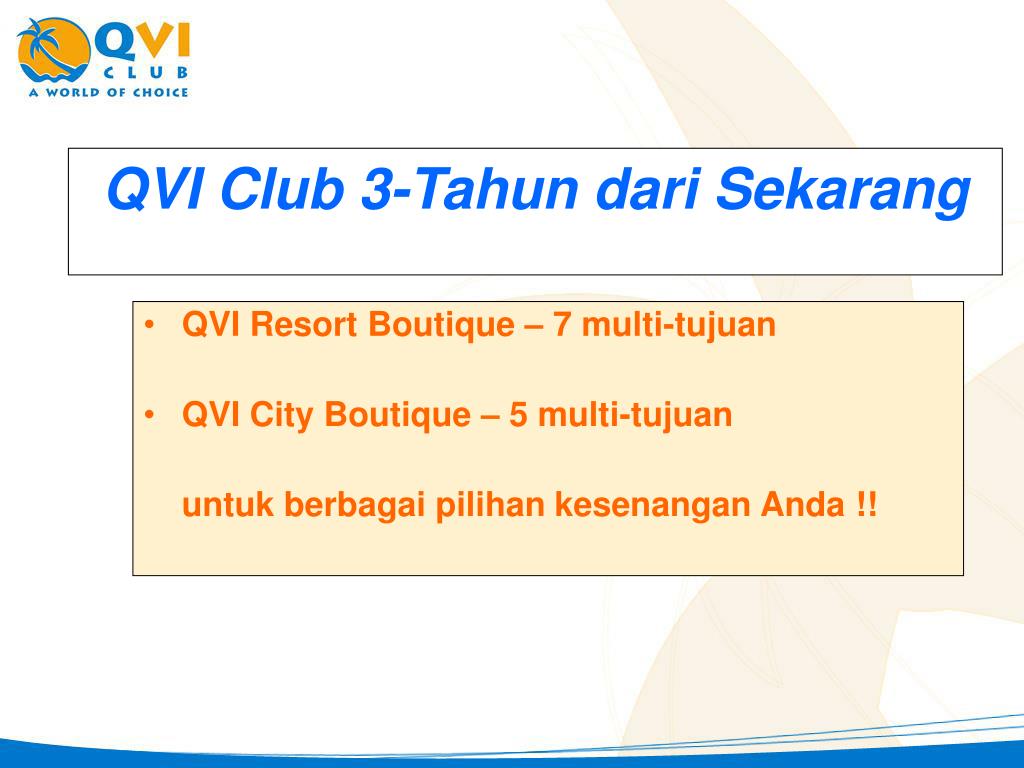 QVI
CLUB
A WORLD OF CHOICE

QVI Club 3-Tahun dari Sekarang

• QVI Resort Boutique – 7 multi-tujuan

• QVI City Boutique – 5 multi-tujuan

untuk berbagai pilihan kesenangan Anda !!